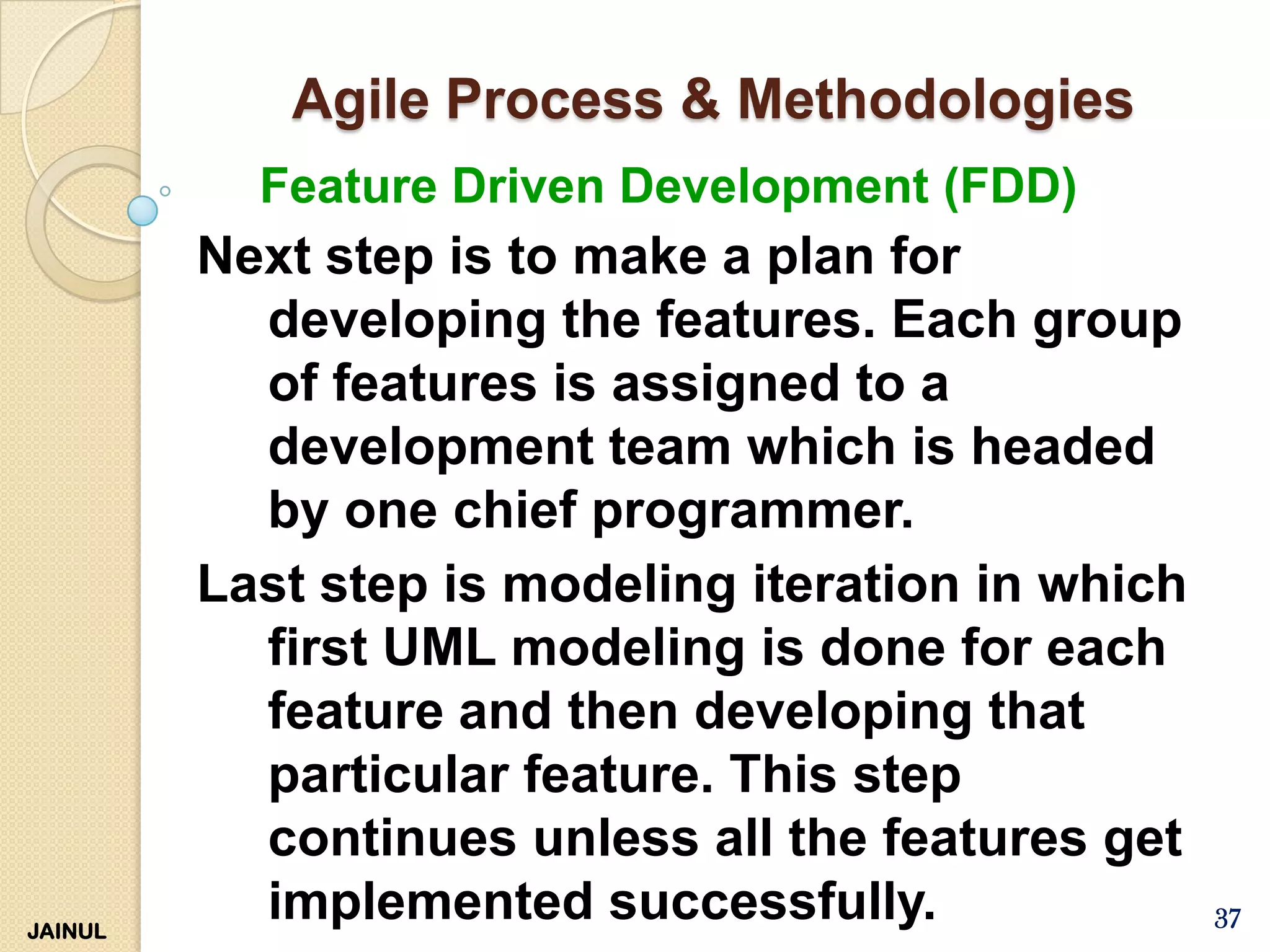 Agile Process & Methodologies

Feature Driven Development (FDD)

Next step is to make a plan for developing the features. Each group of features is assigned to a development team which is headed by one chief programmer.

Last step is modeling iteration in which first UML modeling is done for each feature and then developing that particular feature. This step continues unless all the features get implemented successfully.

JAINUL

37